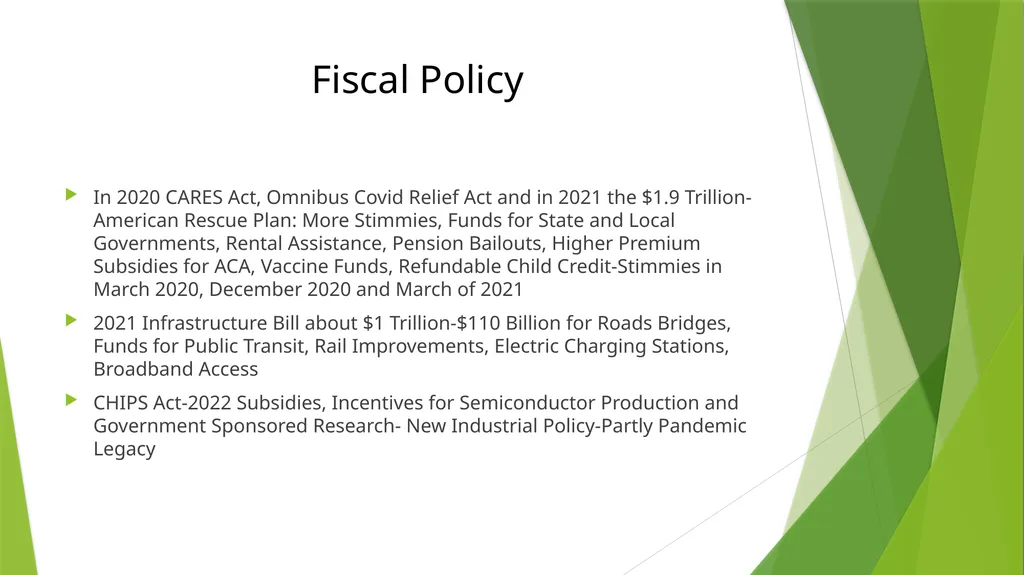 Fiscal Policy

In 2020 CARES Act, Omnibus Covid Relief Act and in 2021 the \$1.9 Trillion-American Rescue Plan: More Stimmies, Funds for State and Local Governments, Rental Assistance, Pension Bailouts, Higher Premium Subsidies for ACA, Vaccine Funds, Refundable Child Credit-Stimmies in March 2020, December 2020 and March of 2021

2021 Infrastructure Bill about \$1 Trillion-\$110 Billion for Roads Bridges, Funds for Public Transit, Rail Improvements, Electric Charging Stations, Broadband Access

CHIPS Act-2022 Subsidies, Incentives for Semiconductor Production and Government Sponsored Research- New Industrial Policy-Partly Pandemic Legacy